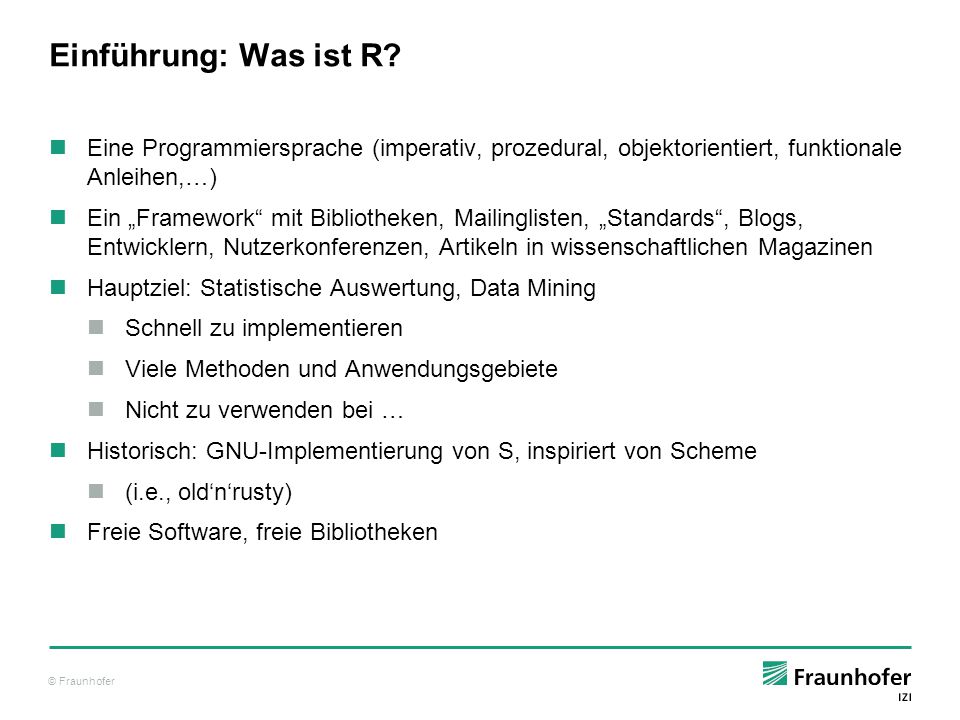 Einführung: Was ist R?

Eine Programmiersprache (imperativ, prozedural, objektorientiert, funktionale Anleihen,…)

Ein „Framework“ mit Bibliotheken, Mailinglisten, „Standards“, Blogs, Entwicklern, Nutzerkonferenzen, Artikeln in wissenschaftlichen Magazinen

Hauptziel: Statistische Auswertung, Data Mining

Schnell zu implementieren

Viele Methoden und Anwendungsgebiete

Nicht zu verwenden bei …

Historisch: GNU-Implementierung von S, inspiriert von Scheme

(i.e., old‘n‘rusty)

Freie Software, freie Bibliotheken

© Fraunhofer

Fraunhofer
IZI